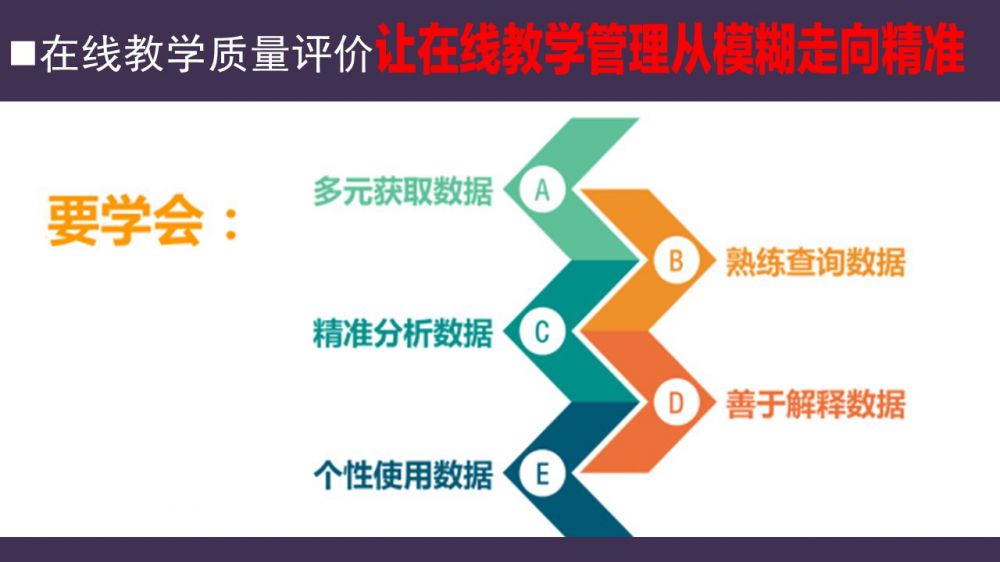 ■在线教学质量评价让在线教学管理从模糊走向精准

要学会：

多元获取数据 A

B 熟练查询数据

精准分析数据 C

D 善于解释数据

个性使用数据 E